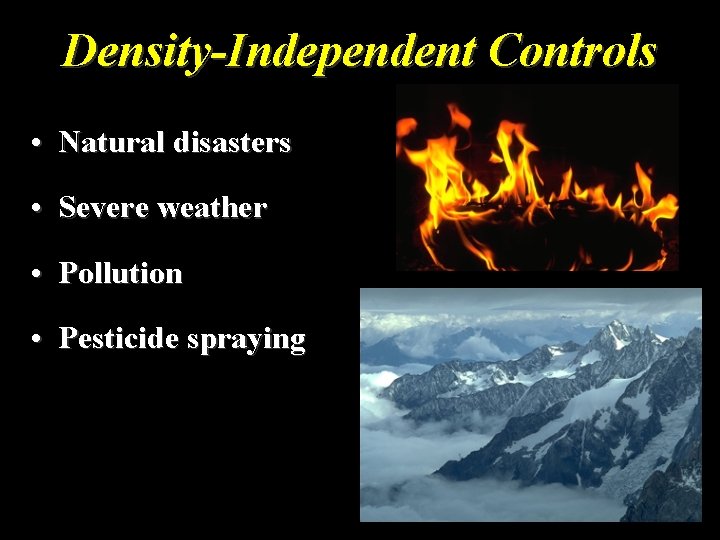 Density-Independent Controls

• Natural disasters

• Severe weather

• Pollution

• Pesticide spraying